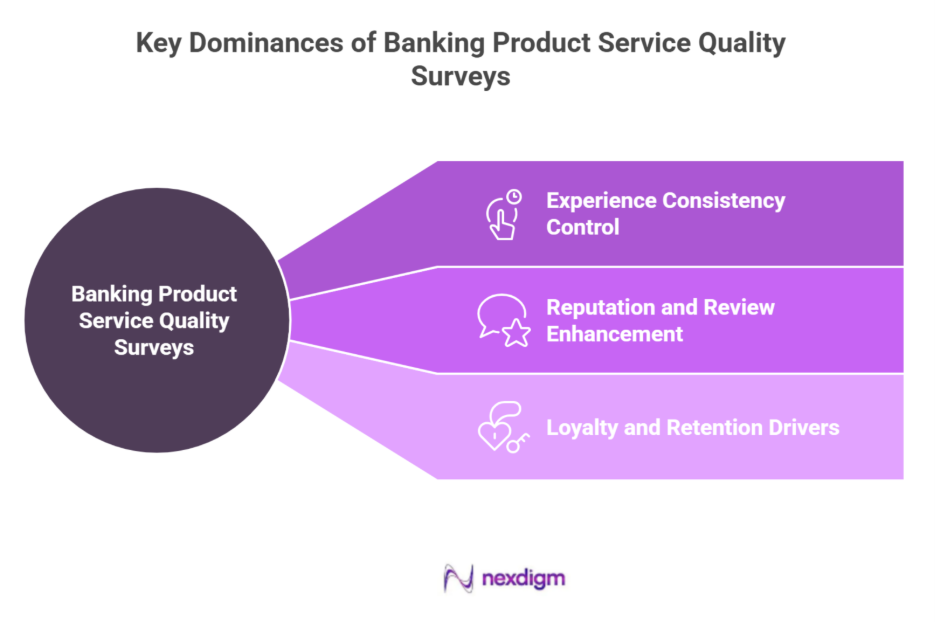 Key Dominances of Banking Product Service Quality Surveys

Banking Product Service Quality Surveys

Experience Consistency Control

Reputation and Review Enhancement

Loyalty and Retention Drivers

nexdigm